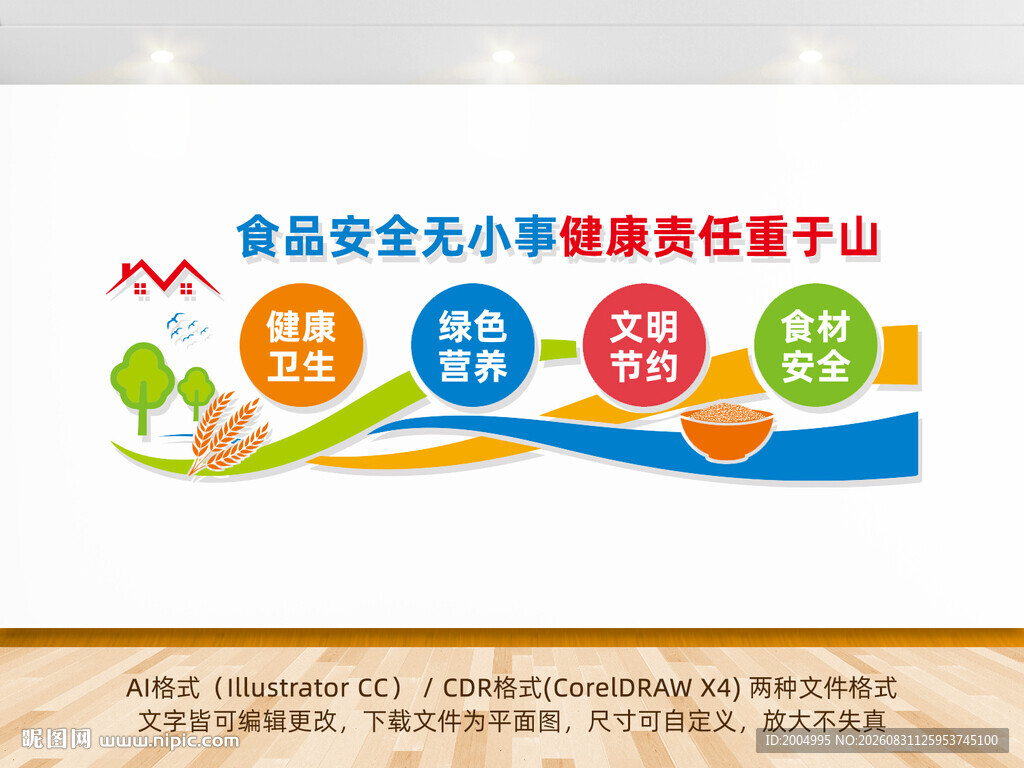 食品安全无小事健康责任重于山

健康卫生

绿色营养

文明节约

食材安全

AI格式（Illustrator CC） / CDR格式(CorelDRAW X4) 两种文件格式
文字皆可编辑更改，下载文件为平面图，尺寸可自定义，放大不失真

昵图网 www.nipic.com

ID:2004995 NO:20260831125953745100